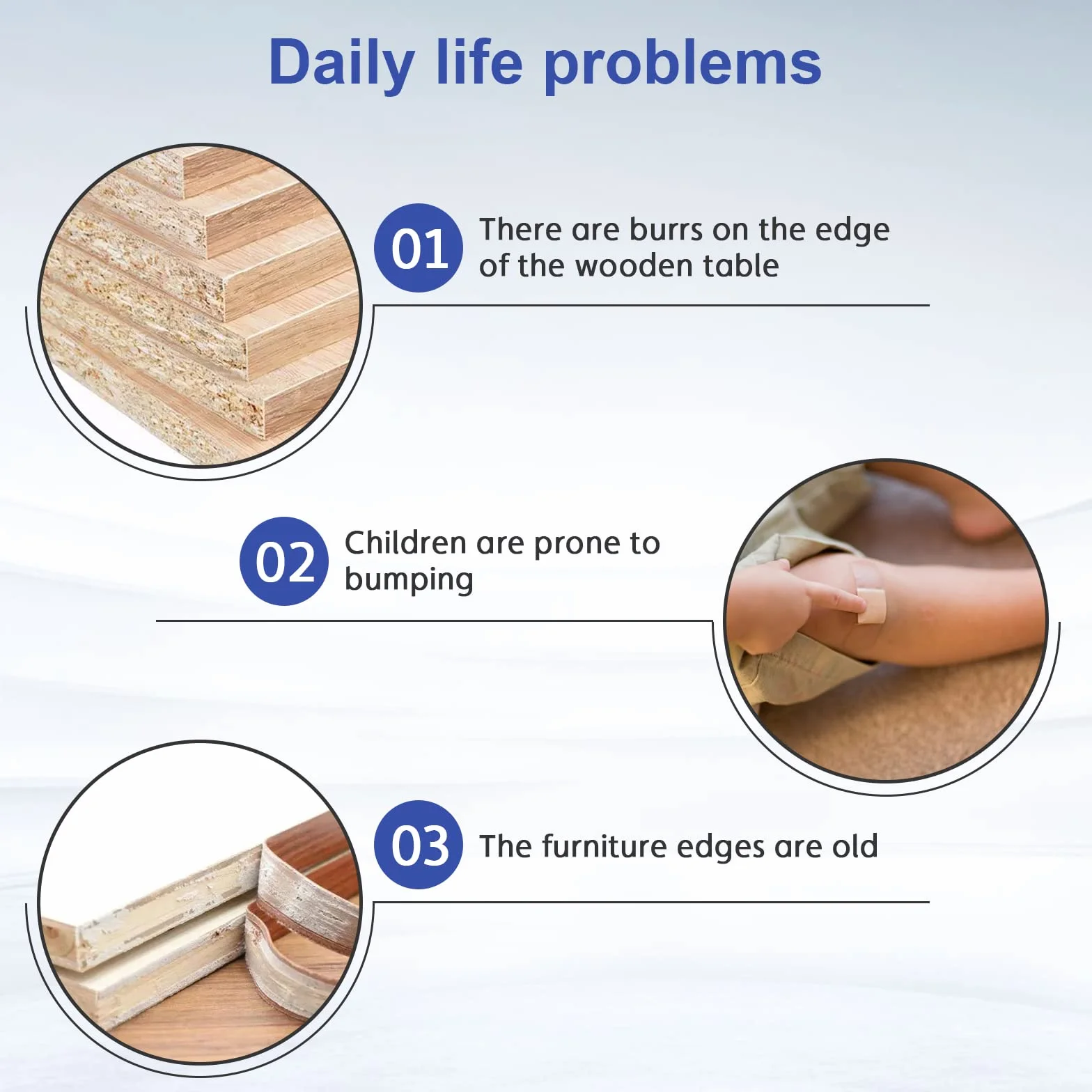 Daily life problems

01 There are burrs on the edge of the wooden table

02 Children are prone to bumping

03 The furniture edges are old